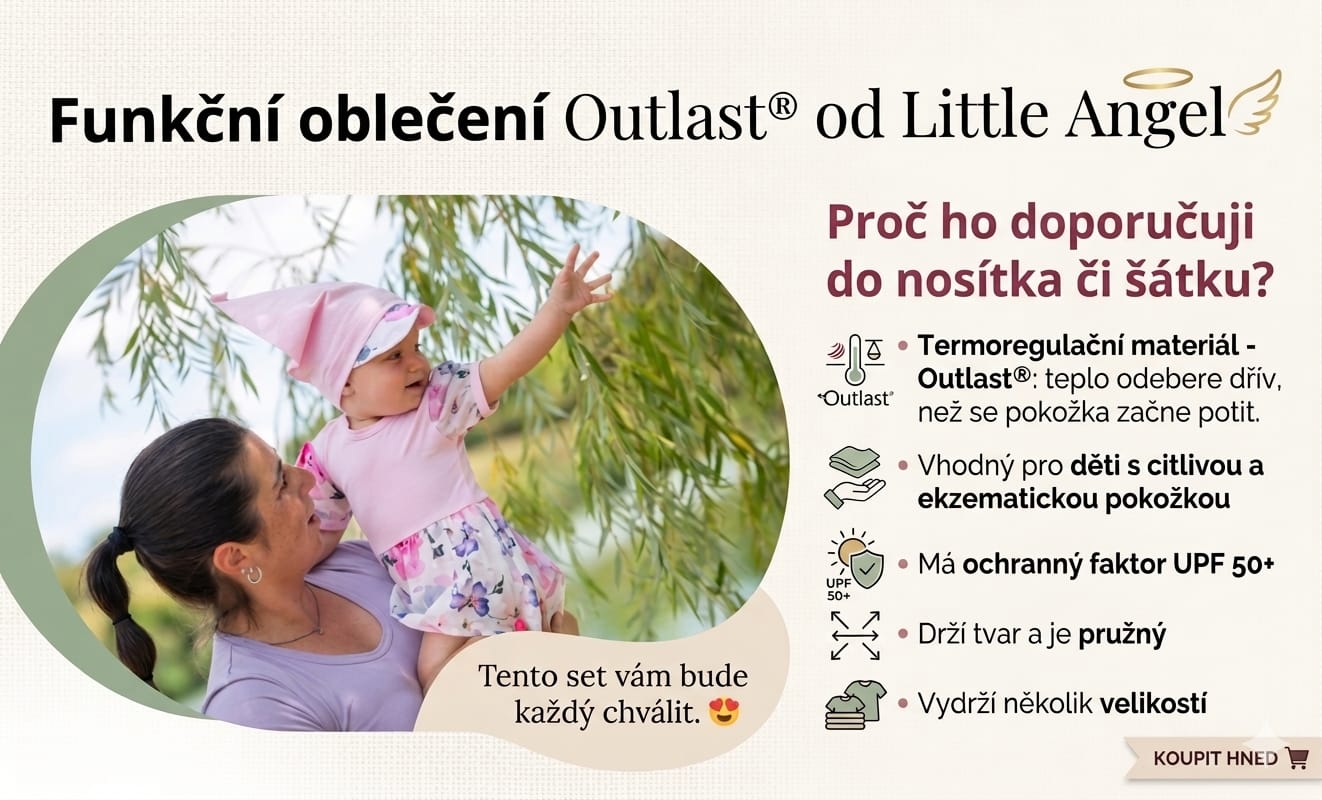 Funkční oblečení Outlast® od Little Angel

Proč ho doporučuji do nosítka či šátku?

Outlast®

• Termoregulační materiál - Outlast®: teplo odebere dřív, než se pokožka začne potit.

• Vhodný pro děti s citlivou a ekzematickou pokožkou

UPF 50+

• Má ochranný faktor UPF 50+

• Drží tvar a je pružný

• Vydrží několik velikostí

Tento set vám bude každý chválit. 😍

KOUPIT HNED